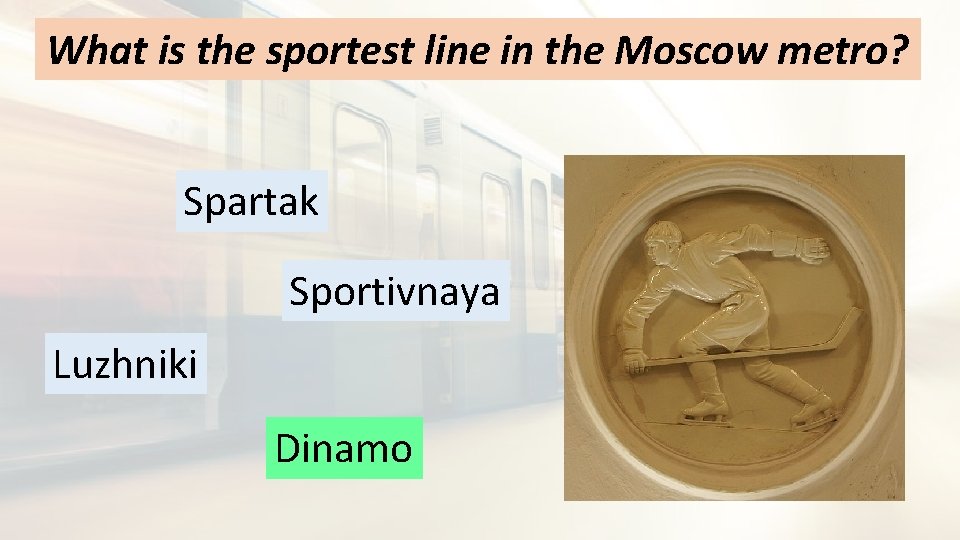 What is the sportest line in the Moscow metro?

Spartak

Sportivnaya

Luzhniki

Dinamo